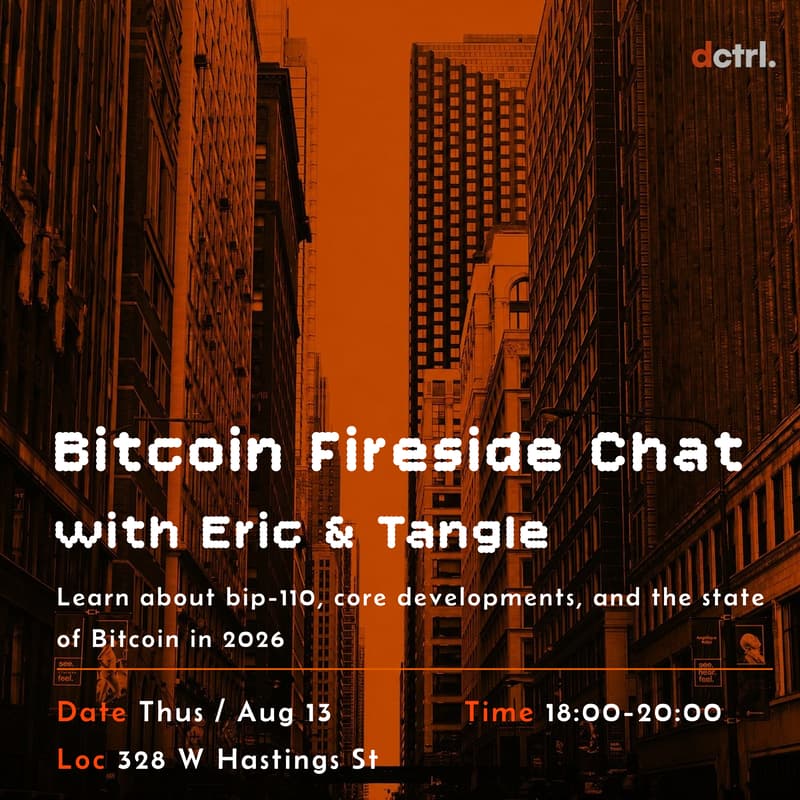 dctrl.

Bitcoin Fireside Chat
with Eric & Tangle

Learn about bip-110, core developments, and the state of Bitcoin in 2026

Date Thus / Aug 13
Time 18:00-20:00
Loc 328 W Hastings St